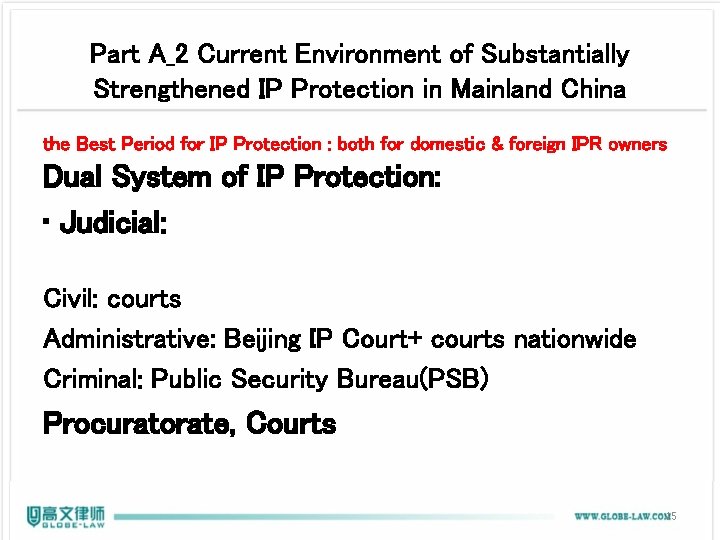 Part A_2 Current Environment of Substantially Strengthened IP Protection in Mainland China

the Best Period for IP Protection : both for domestic & foreign IPR owners

Dual System of IP Protection:

· Judicial:

Civil: courts

Administrative: Beijing IP Court+ courts nationwide

Criminal: Public Security Bureau(PSB)

Procuratorate, Courts

高文律师 GLOBE-LAW

WWW.GLOBE-LAW.COM

5